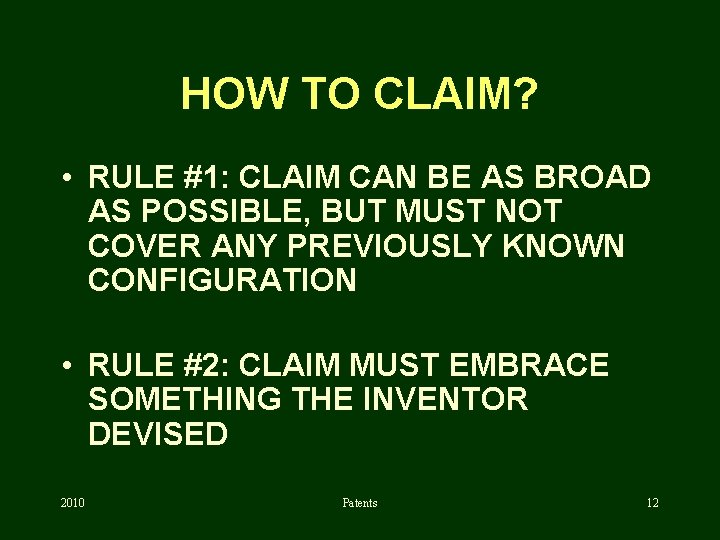 HOW TO CLAIM?

• RULE #1: CLAIM CAN BE AS BROAD AS POSSIBLE, BUT MUST NOT COVER ANY PREVIOUSLY KNOWN CONFIGURATION

• RULE #2: CLAIM MUST EMBRACE SOMETHING THE INVENTOR DEVISED

2010 Patents 12